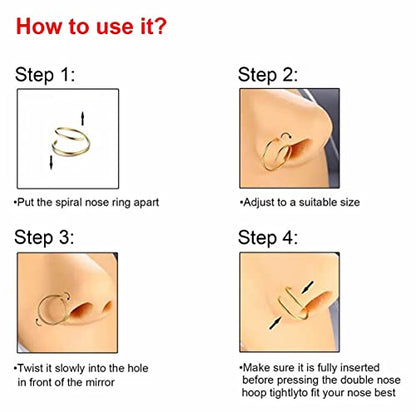 How to use it?

Step 1:

•Put the spiral nose ring apart

Step 2:

•Adjust to a suitable size

Step 3:

•Twist it slowly into the hole in front of the mirror

Step 4:

•Make sure it is fully inserted before pressing the double nose hoop tightlyto fit your nose best